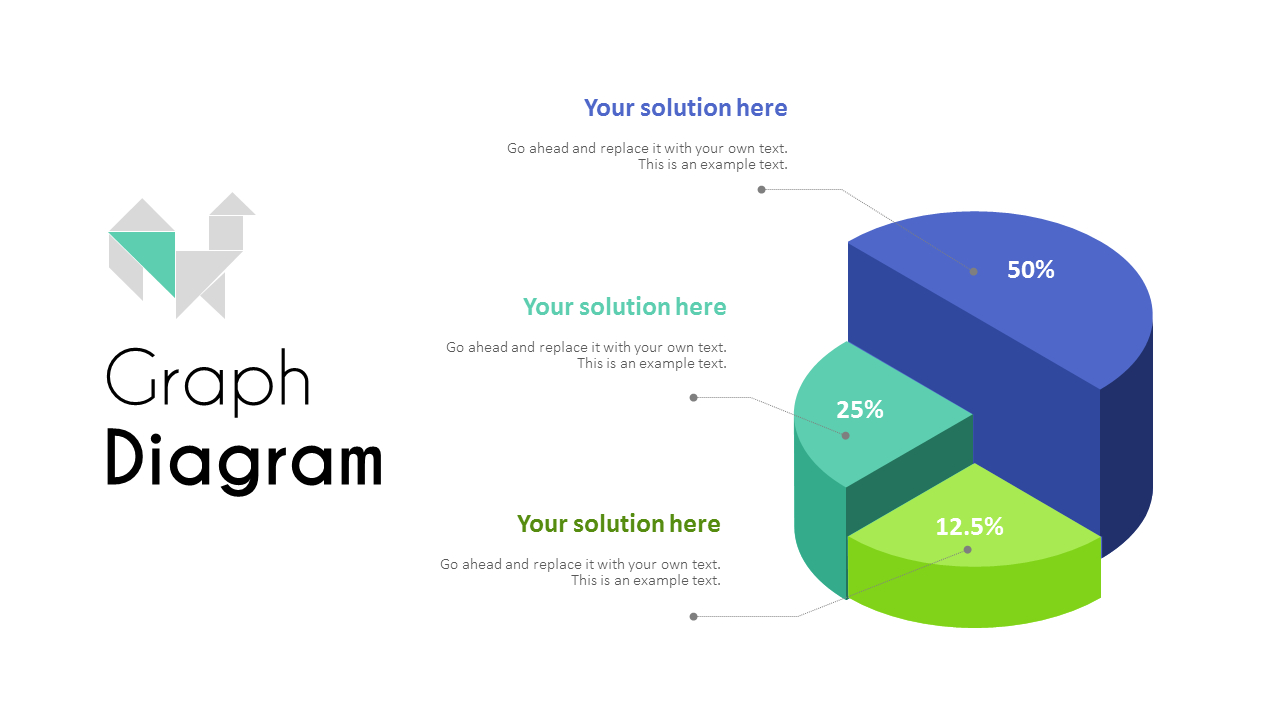 Graph
Diagram

Your solution here

Go ahead and replace it with your own text. This is an example text.

Your solution here

Go ahead and replace it with your own text. This is an example text.

Your solution here

Go ahead and replace it with your own text. This is an example text.

50%

25%

12.5%